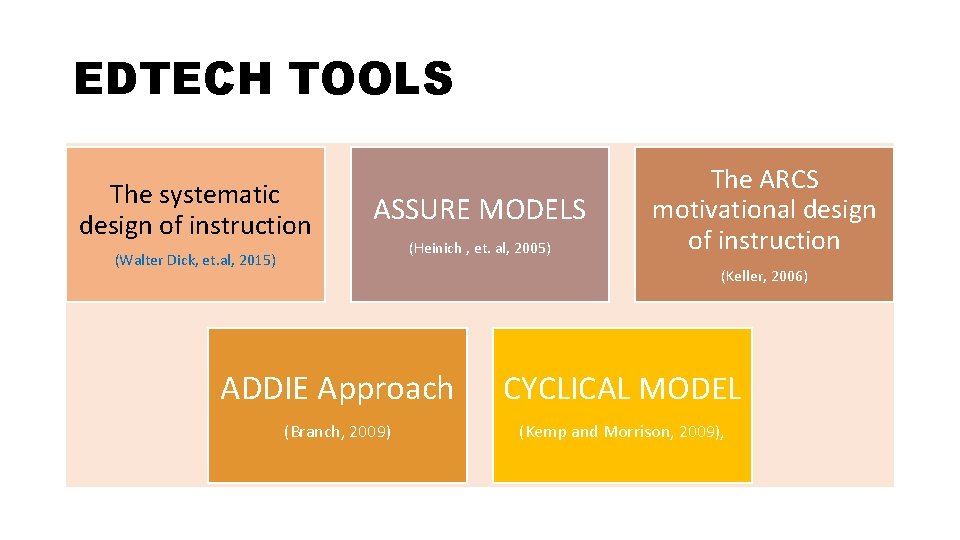 EDTECH TOOLS

The systematic design of instruction

(Walter Dick, et.al, 2015)

ASSURE MODELS

(Heinich , et. al, 2005)

The ARCS motivational design of instruction

(Keller, 2006)

ADDIE Approach

(Branch, 2009)

CYCLICAL MODEL

(Kemp and Morrison, 2009),